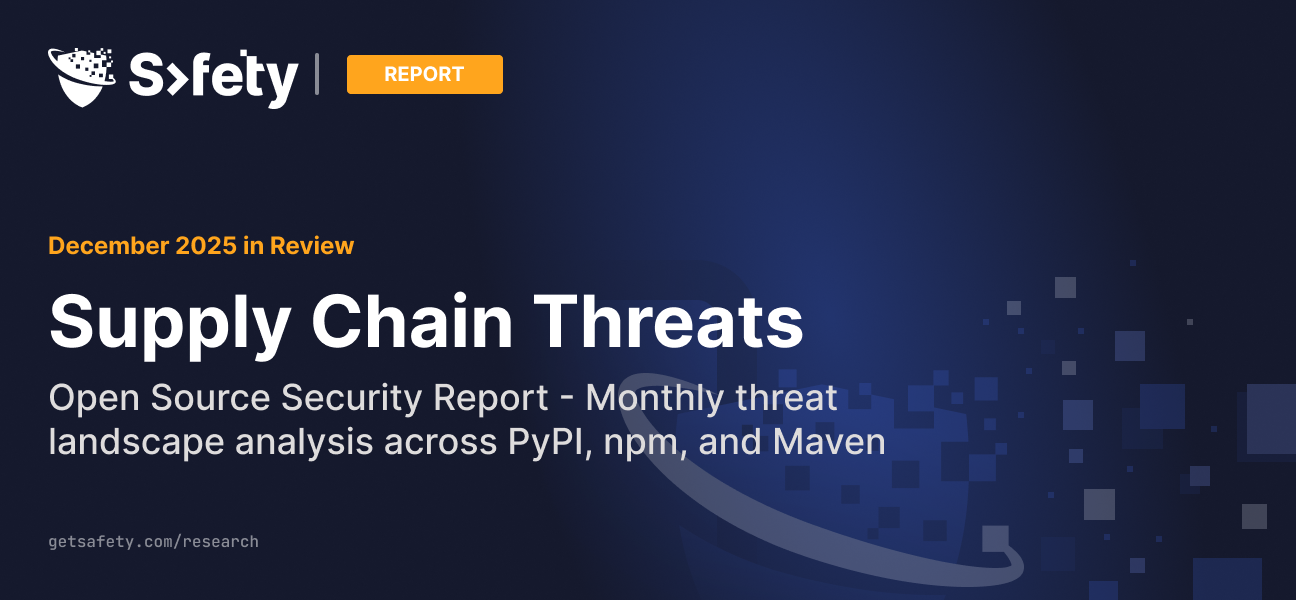 S>fety | REPORT

December 2025 in Review

Supply Chain Threats

Open Source Security Report - Monthly threat landscape analysis across PyPI, npm, and Maven

getsafety.com/research